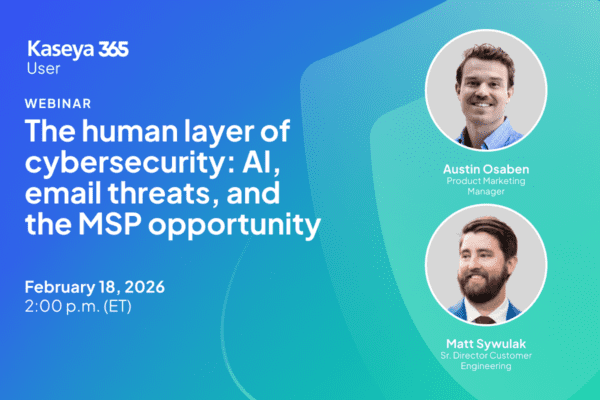 Kaseya 365
User

WEBINAR

The human layer of cybersecurity: AI, email threats, and the MSP opportunity

February 18, 2026
2:00 p.m. (ET)

Austin Osaben
Product Marketing Manager

Matt Sywulak
Sr. Director Customer Engineering